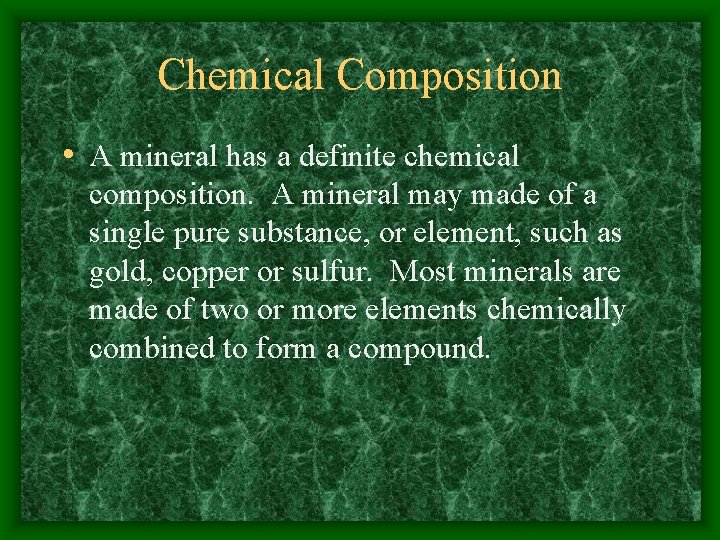 Chemical Composition

• A mineral has a definite chemical composition. A mineral may made of a single pure substance, or element, such as gold, copper or sulfur. Most minerals are made of two or more elements chemically combined to form a compound.